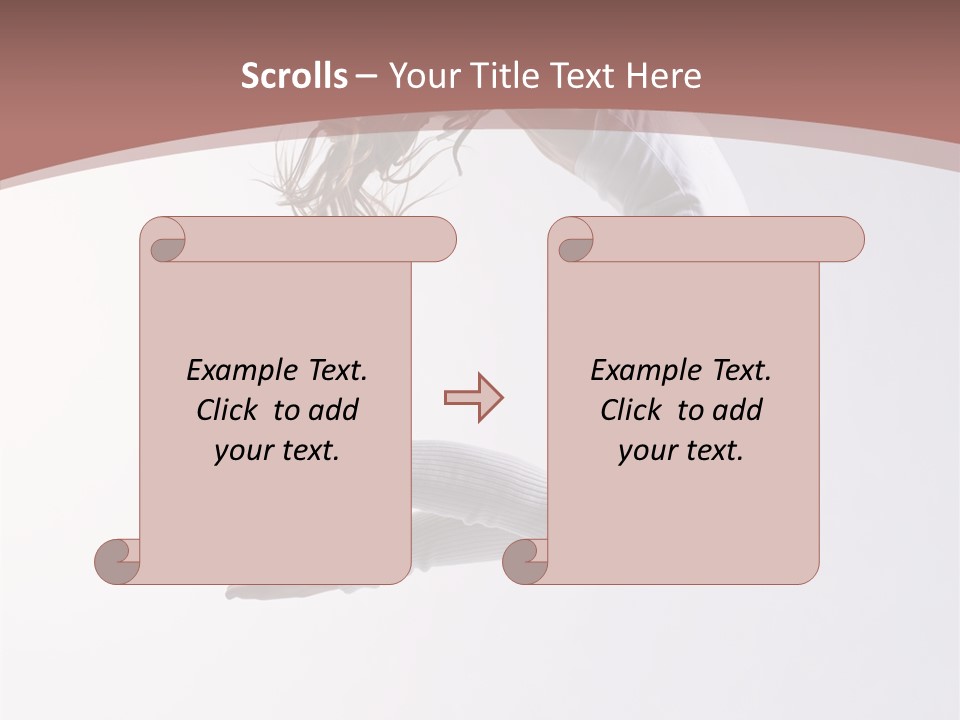 Scrolls – Your Title Text Here

Example Text. Click to add your text.

Example Text. Click to add your text.